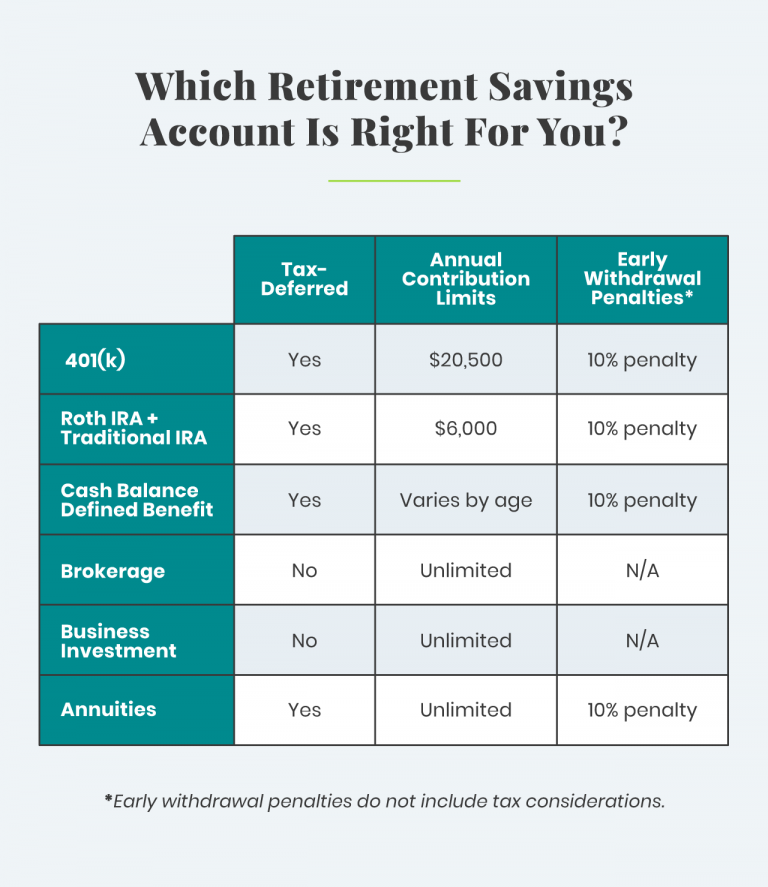 Which Retirement Savings Account Is Right For You?

| | Tax-Deferred | Annual Contribution Limits | Early Withdrawal Penalties* |
|---|---|---|---|
| 401(k) | Yes | \$20,500 | 10% penalty |
| Roth IRA + Traditional IRA | Yes | \$6,000 | 10% penalty |
| Cash Balance Defined Benefit | Yes | Varies by age | 10% penalty |
| Brokerage | No | Unlimited | N/A |
| Business Investment | No | Unlimited | N/A |
| Annuities | Yes | Unlimited | 10% penalty |

*Early withdrawal penalties do not include tax considerations.